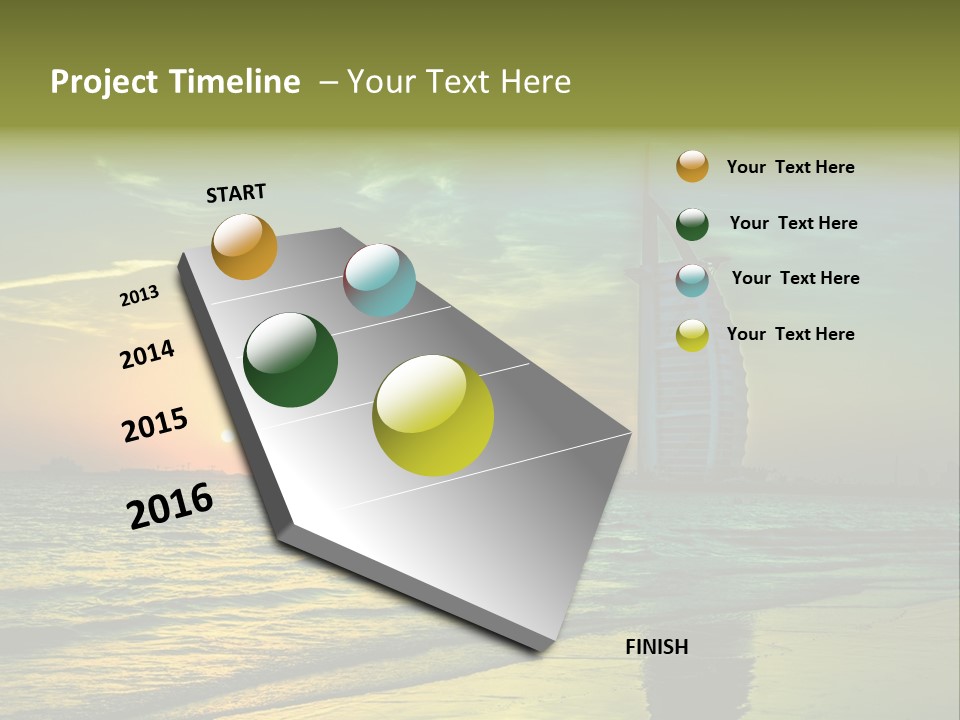 Project Timeline – Your Text Here

START

2013

2014

2015

2016

FINISH

Your Text Here

Your Text Here

Your Text Here

Your Text Here